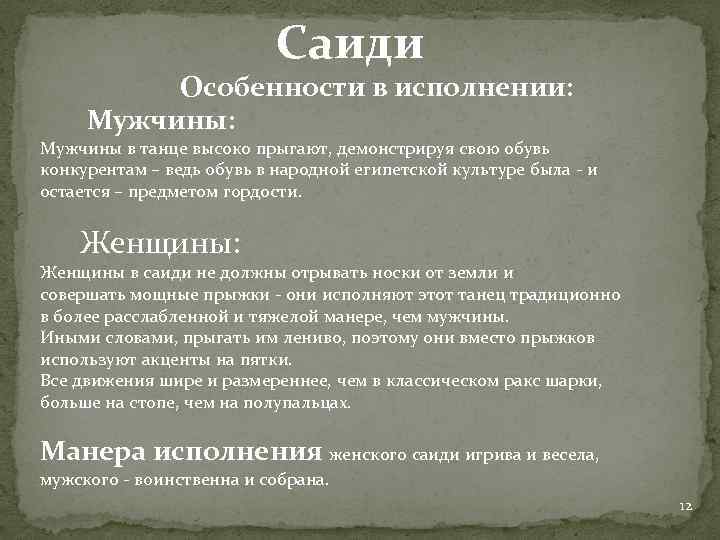 Саиди

Особенности в исполнении:

Мужчины:

Мужчины в танце высоко прыгают, демонстрируя свою обувь конкурентам – ведь обувь в народной египетской культуре была - и остается – предметом гордости.

Женщины:

Женщины в саиди не должны отрывать носки от земли и совершать мощные прыжки - они исполняют этот танец традиционно в более расслабленной и тяжелой манере, чем мужчины.
Иными словами, прыгать им лениво, поэтому они вместо прыжков используют акценты на пятки.
Все движения шире и размереннее, чем в классическом ракс шарки, больше на стопе, чем на полупальцах.

Манера исполнения женского саиди игрива и весела, мужского - воинственна и собрана.

12